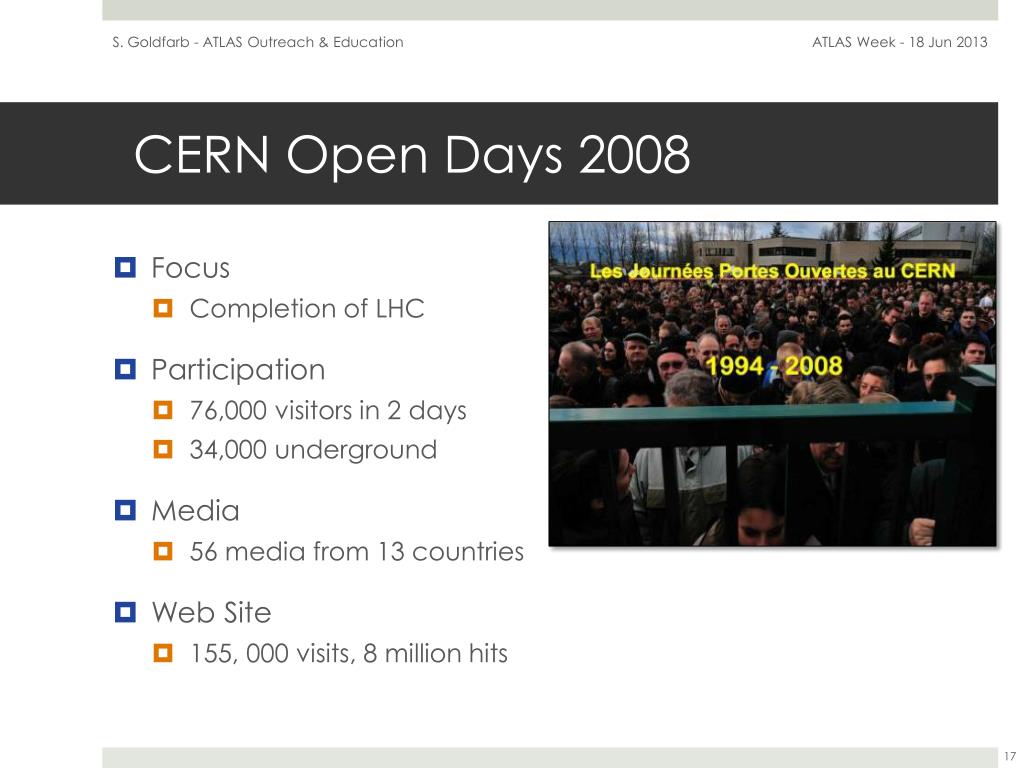 S. Goldfarb - ATLAS Outreach & Education

ATLAS Week - 18 Jun 2013

CERN Open Days 2008

Focus
Completion of LHC

Participation
76,000 visitors in 2 days
34,000 underground

Media
56 media from 13 countries

Web Site
155, 000 visits, 8 million hits

Les Journées Portes Ouvertes au CERN

1994 - 2008

17